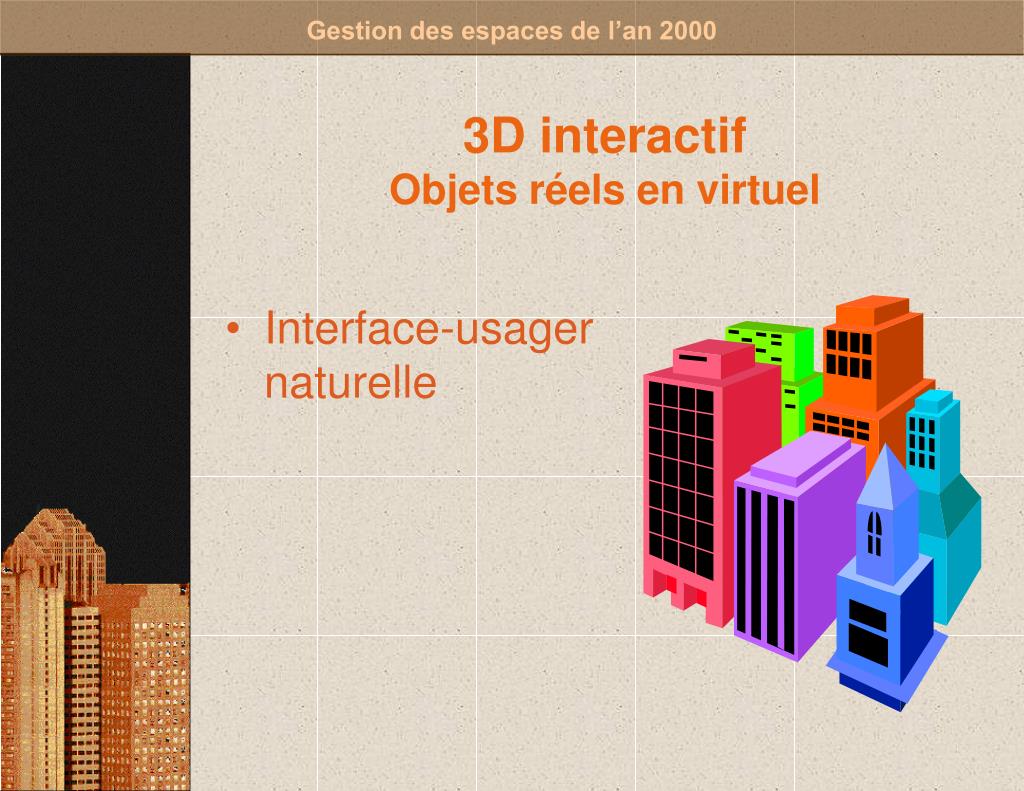 Gestion des espaces de l’an 2000

3D interactif
Objets réels en virtuel

• Interface-usager naturelle